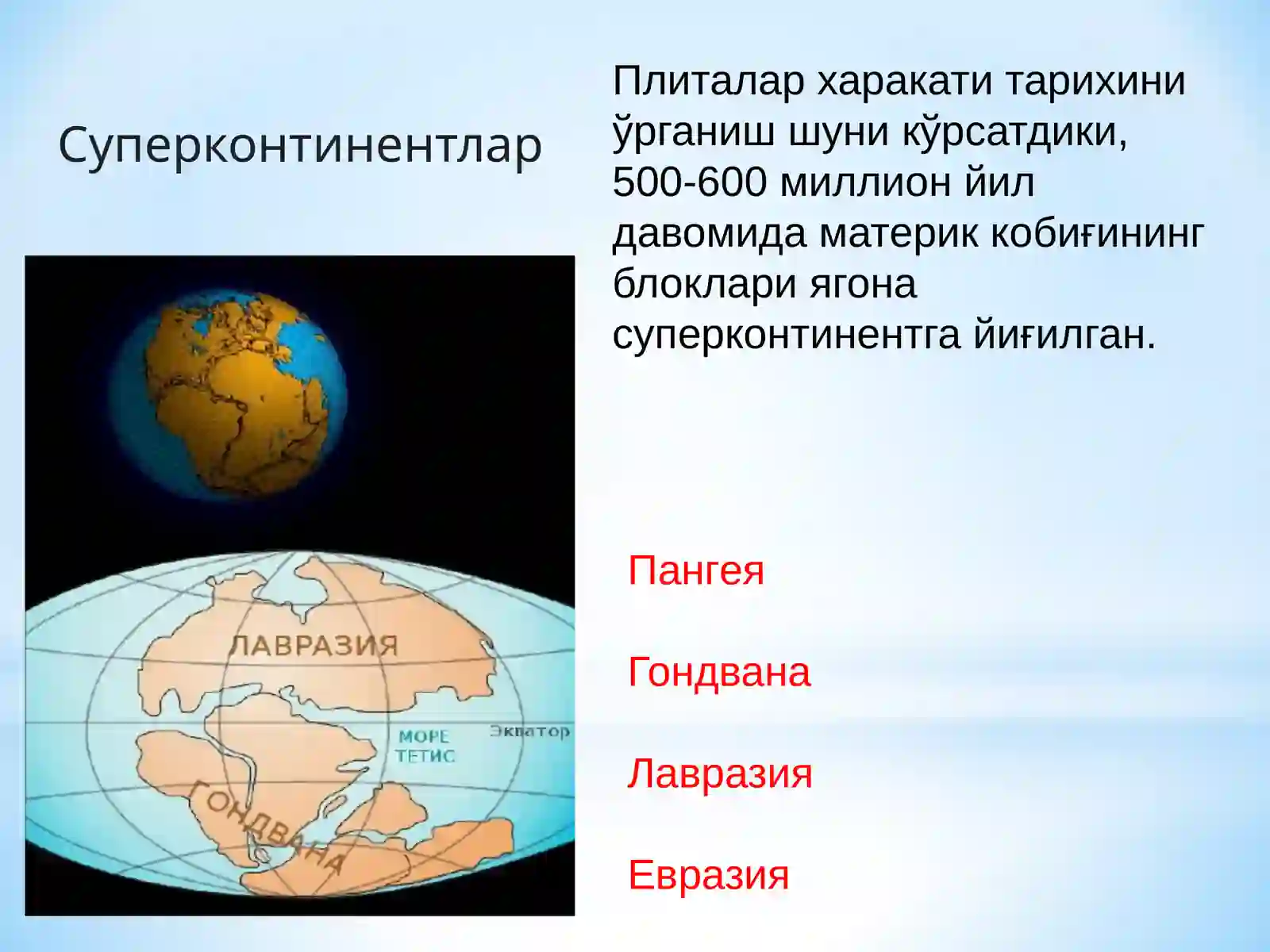 Суперконтинентлар

Плиталар харакати тарихини ўрганиш шуни кўрсатдики, 500-600 миллион йил давомида материк кобиғининг блоклари ягона суперконтинентга йиғилган.

ЛАВРАЗИЯ

МОРЕ ТЕТИС

Экватор

ГОНДВАНА

Пангея

Гондвана

Лавразия

Евразия